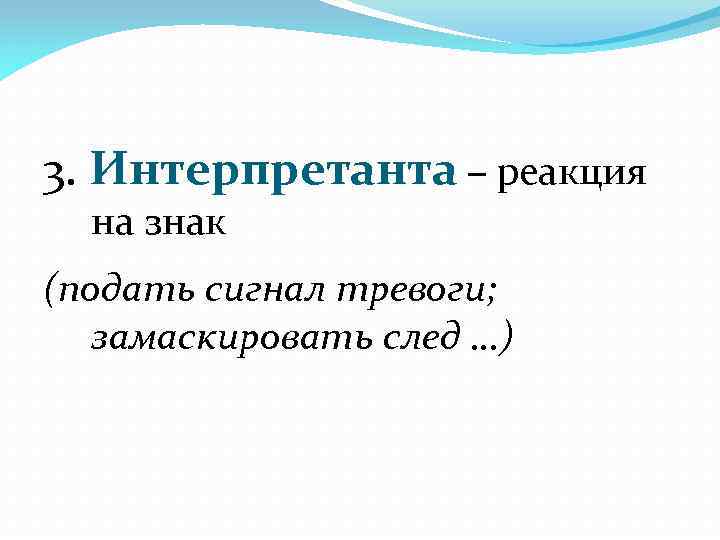 3. Интерпретанта – реакция на знак

(подать сигнал тревоги; замаскировать след …)